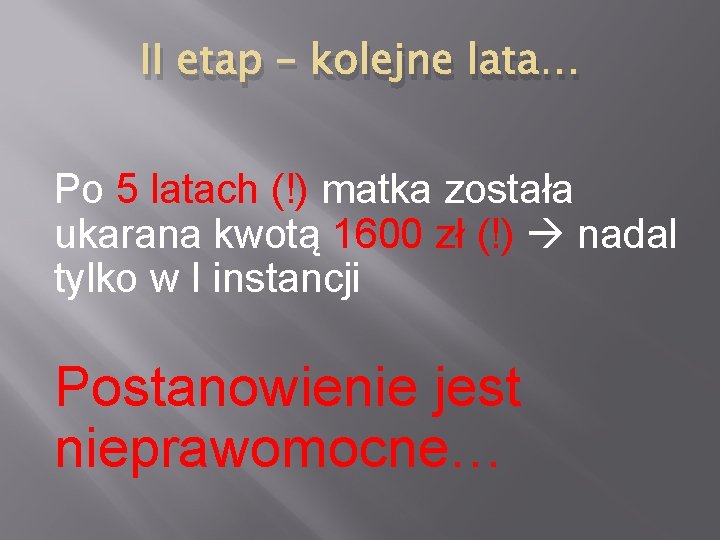 II etap – kolejne lata…

Po 5 latach (!) matka została ukarana kwotą 1600 zł (!) → nadal tylko w I instancji

Postanowienie jest nieprawomocne…